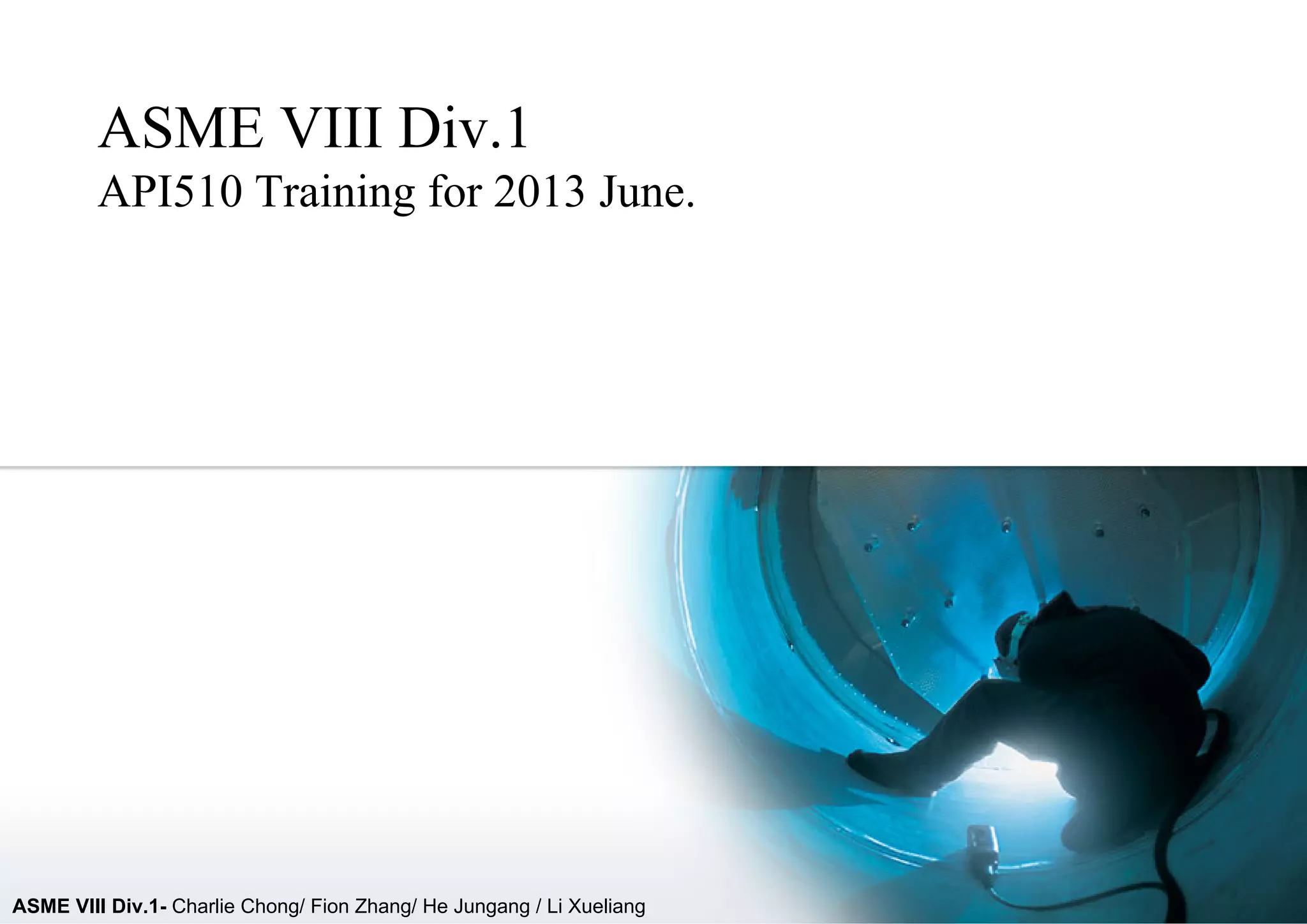 ASME VIII Div.1
API510 Training for 2013 June.

ASME VIII Div.1- Charlie Chong/ Fion Zhang/ He Jungang / Li Xueliang